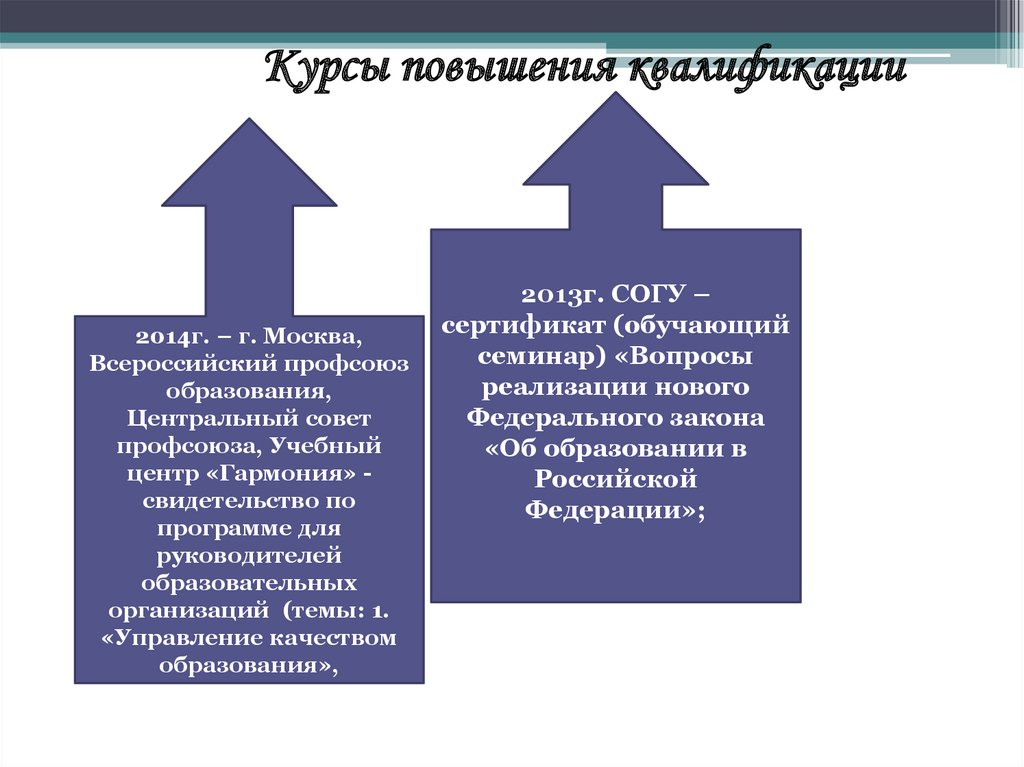 Курсы повышения квалификации

2014г. – г. Москва, Всероссийский профсоюз образования, Центральный совет профсоюза, Учебный центр «Гармония» - свидетельство по программе для руководителей образовательных организаций (темы: 1. «Управление качеством образования»,

2013г. СОГУ – сертификат (обучающий семинар) «Вопросы реализации нового Федерального закона «Об образовании в Российской Федерации»;